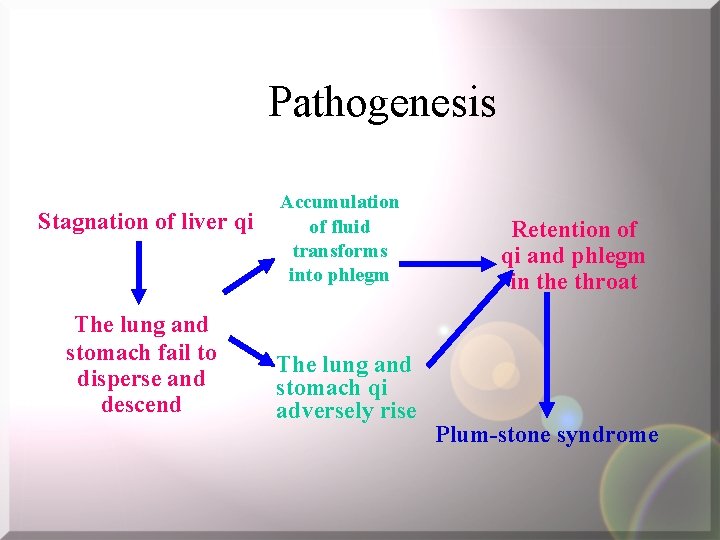 Pathogenesis

Stagnation of liver qi

The lung and stomach fail to disperse and descend

Accumulation of fluid transforms into phlegm

The lung and stomach qi adversely rise

Retention of qi and phlegm in the throat

Plum-stone syndrome